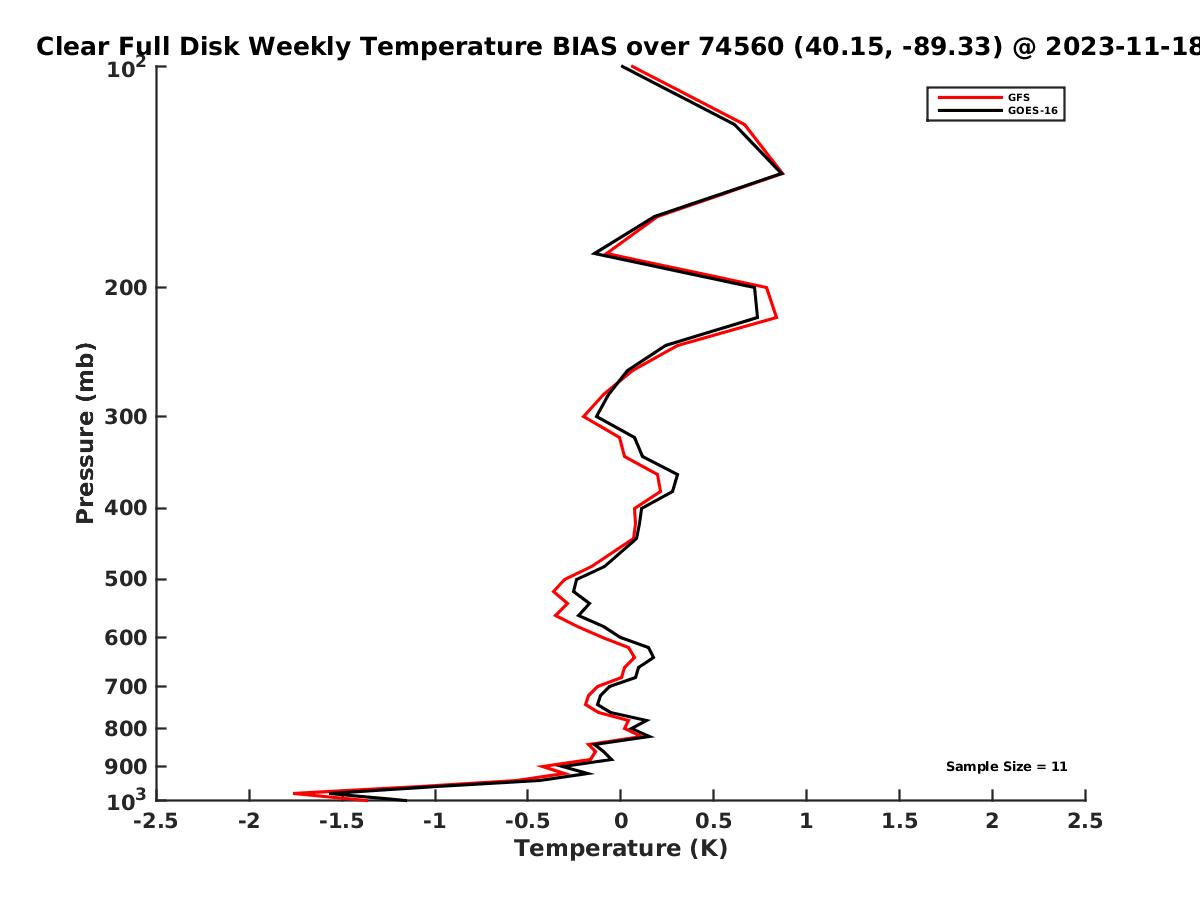 Clear Full Disk Weekly Temperature BIAS over 74560 (40.15, -89.33) @ 2023-11-18

GFS
GOES-16

Pressure (mb)

$10^2$
200
300
400
500
600
700
800
900
$10^3$

Sample Size = 11

-2.5
-2
-1.5
-1
-0.5
0
0.5
1
1.5
2
2.5

Temperature (K)